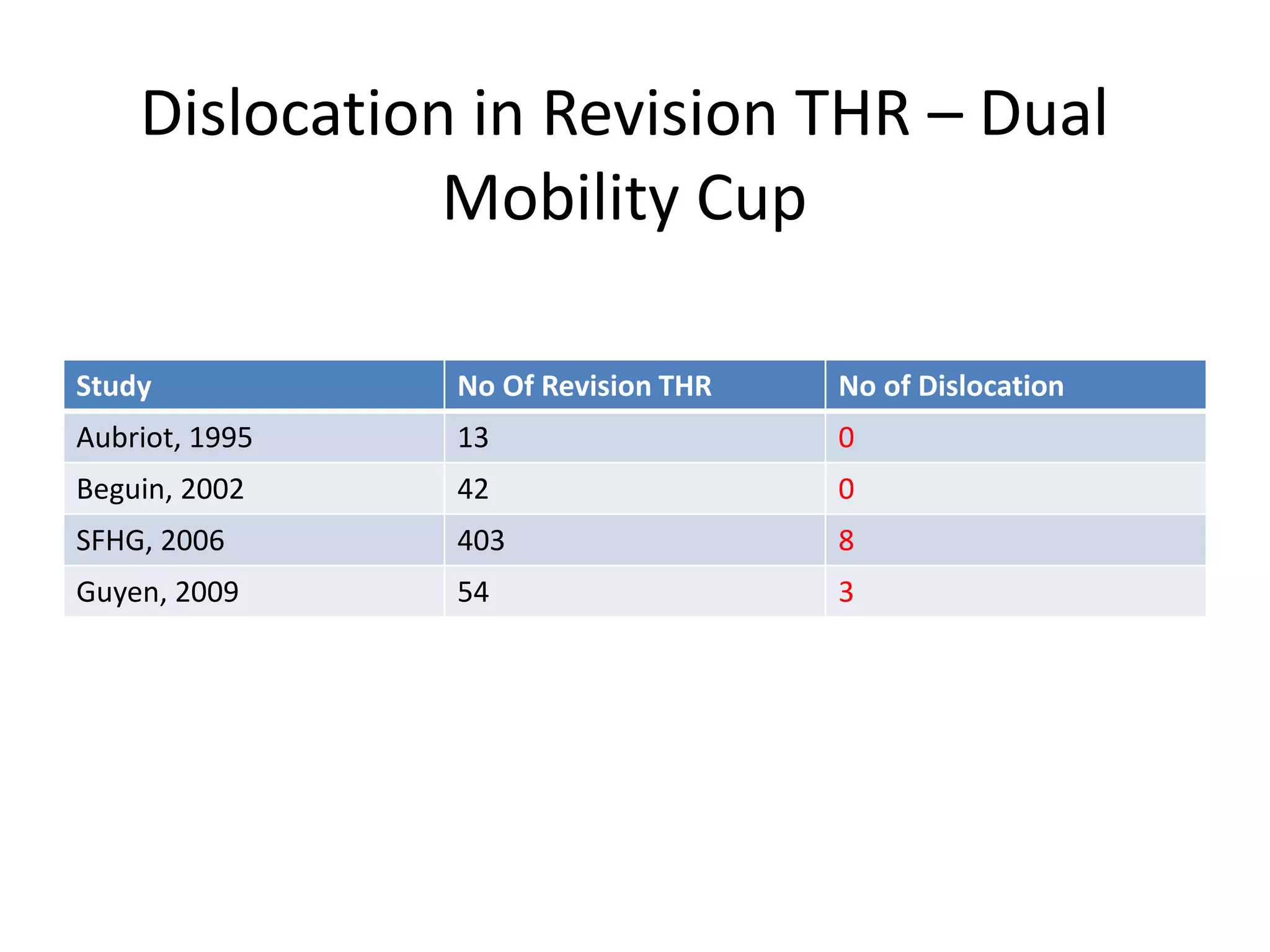 Dislocation in Revision THR – Dual Mobility Cup

| Study | No Of Revision THR | No of Dislocation |
|---|---|---|
| Aubriot, 1995 | 13 | 0 |
| Beguin, 2002 | 42 | 0 |
| SFHG, 2006 | 403 | 8 |
| Guyen, 2009 | 54 | 3 |